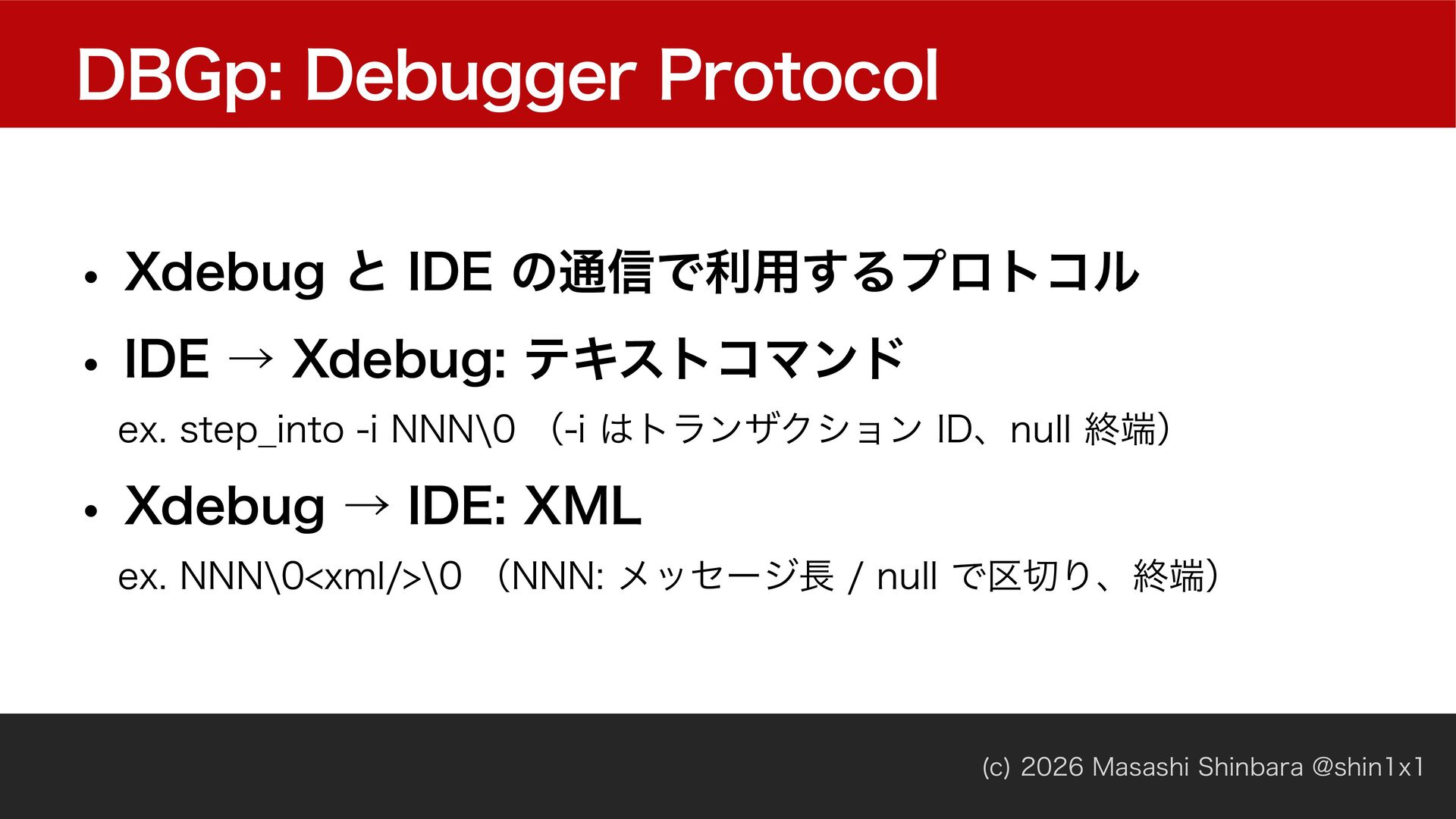 DBGp: Debugger Protocol

• Xdebug と IDE の通信で利用するプロトコル

• IDE → Xdebug: テキストコマンド

ex. step_into -i NNN\0 （-i はトランザクション ID、null 終端）

• Xdebug → IDE: XML

ex. NNN\0<xml/>\0 （NNN: メッセージ長 / null で区切り、終端）

(c) 2026 Masashi Shinbara @shin1x1